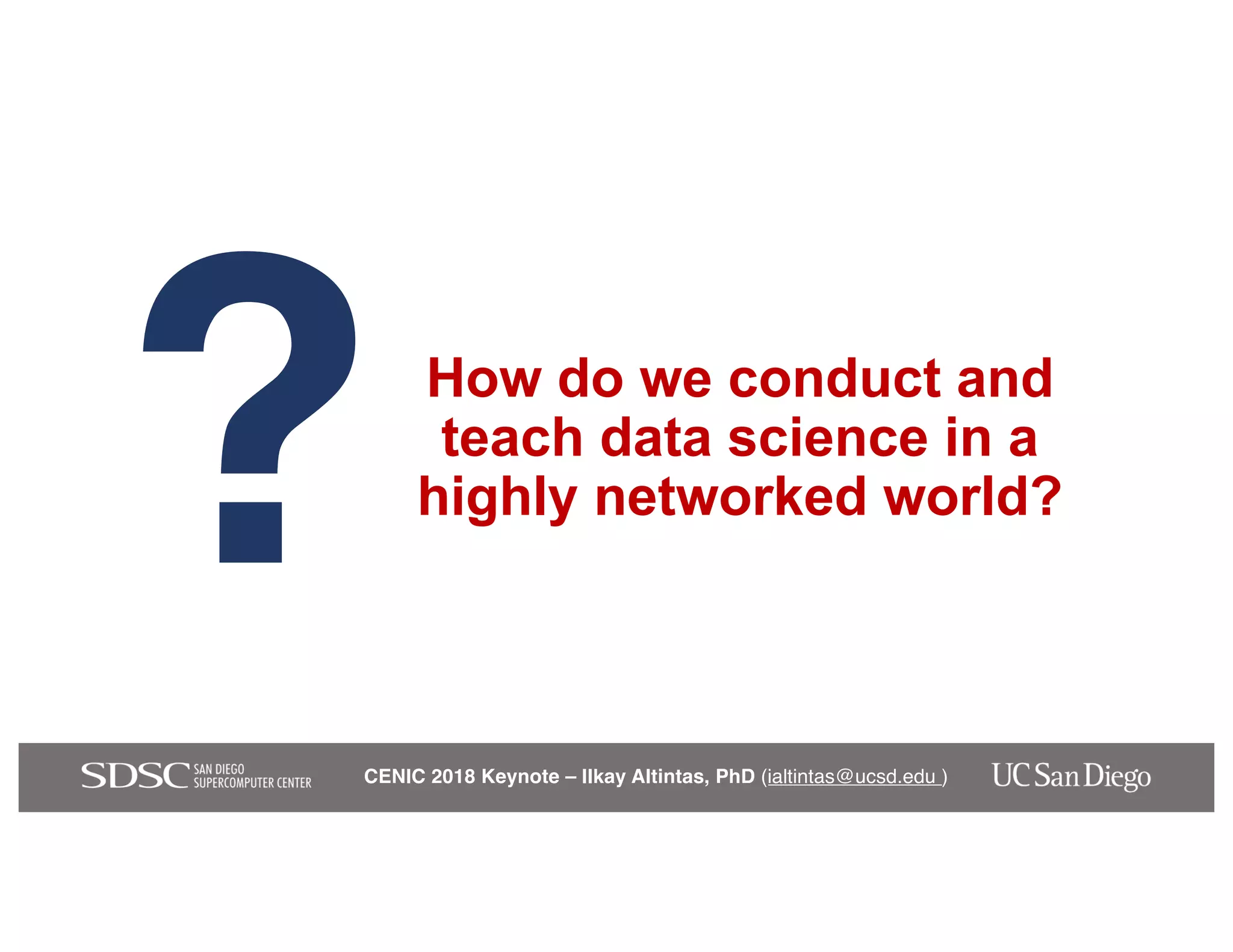 ?

How do we conduct and teach data science in a highly networked world?

SDSC SAN DIEGO SUPERCOMPUTER CENTER

CENIC 2018 Keynote – Ilkay Altintas, PhD (ialtintas@ucsd.edu )

UC San Diego